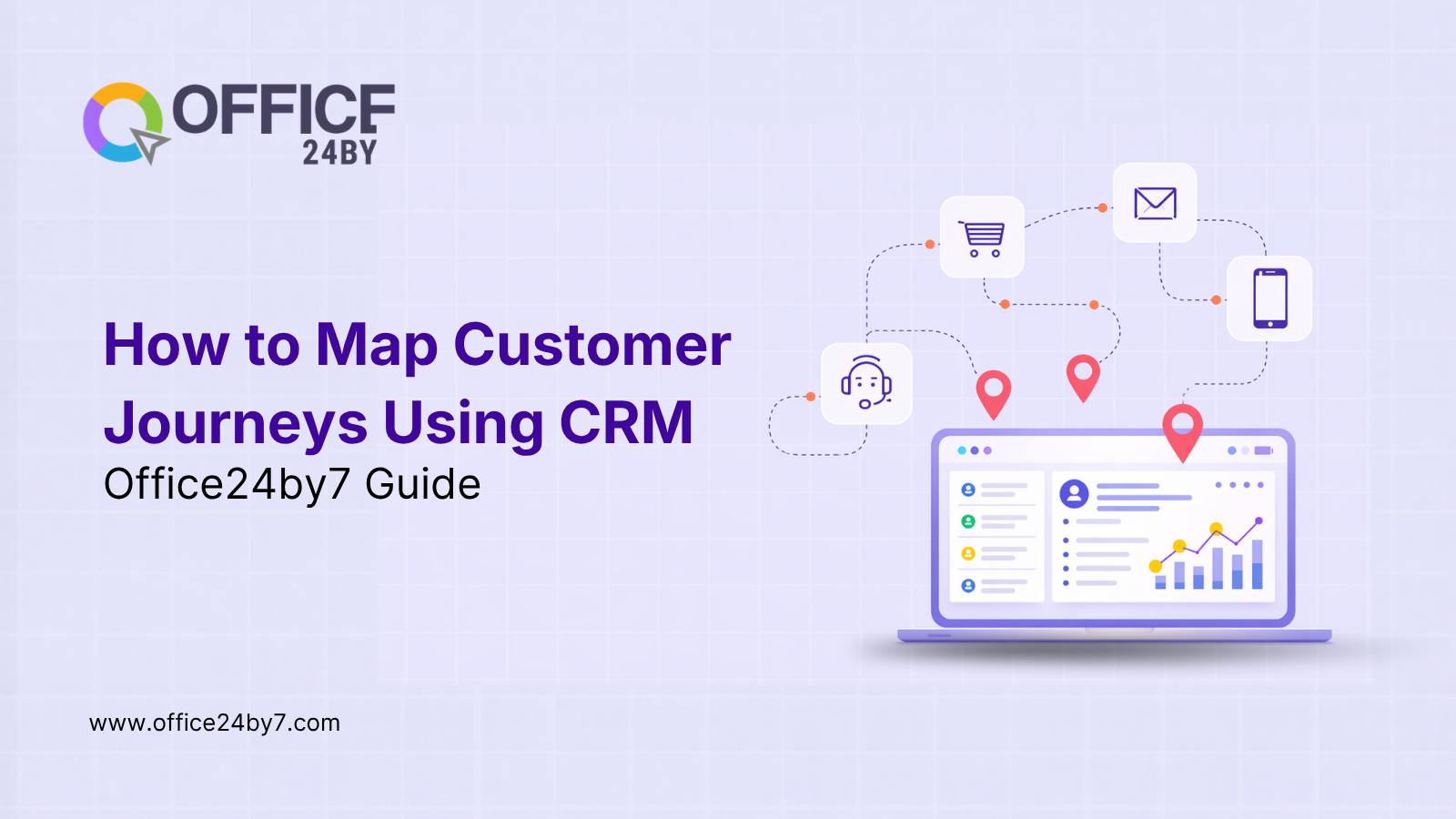 OFFICE
24BY

How to Map Customer Journeys Using CRM
Office24by7 Guide

www.office24by7.com